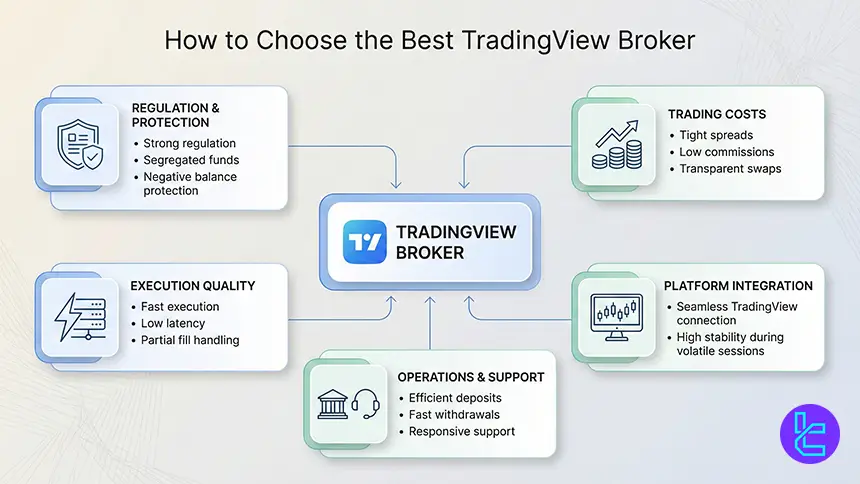 How to Choose the Best TradingView Broker

REGULATION & PROTECTION
• Strong regulation
• Segregated funds
• Negative balance protection

TRADING COSTS
• Tight spreads
• Low commissions
• Transparent swaps

TRADINGVIEW BROKER

EXECUTION QUALITY
• Fast execution
• Low latency
• Partial fill handling

PLATFORM INTEGRATION
• Seamless TradingView connection
• High stability during volatile sessions

OPERATIONS & SUPPORT
• Efficient deposits
• Fast withdrawals
• Responsive support